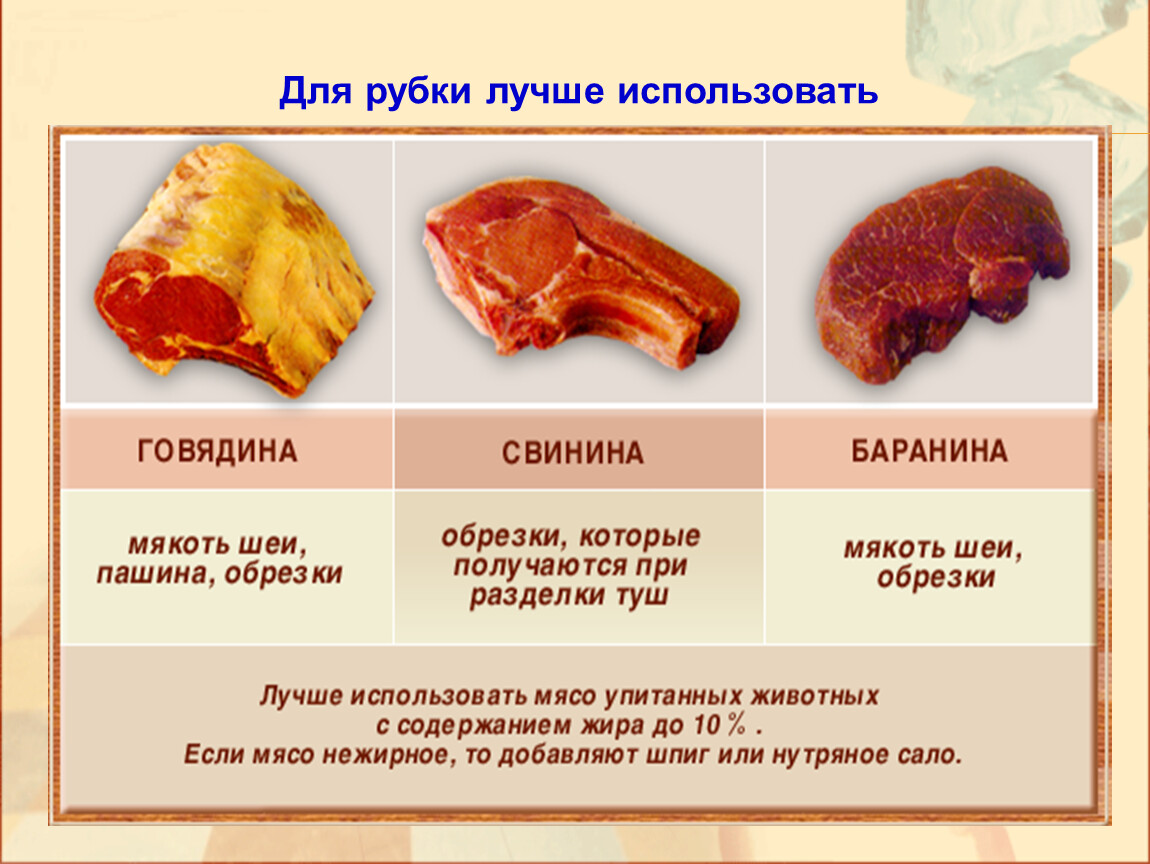 Для рубки лучше использовать

| ГОВЯДИНА | СВИНИНА | БАРАНИНА |
|---|---|---|
| мякоть шеи, пашина, обрезки | обрезки, которые получаются при разделки туш | мякоть шеи, обрезки |

Лучше использовать мясо упитанных животных с содержанием жира до 10 % .
Если мясо нежирное, то добавляют шпиг или нутряное сало.